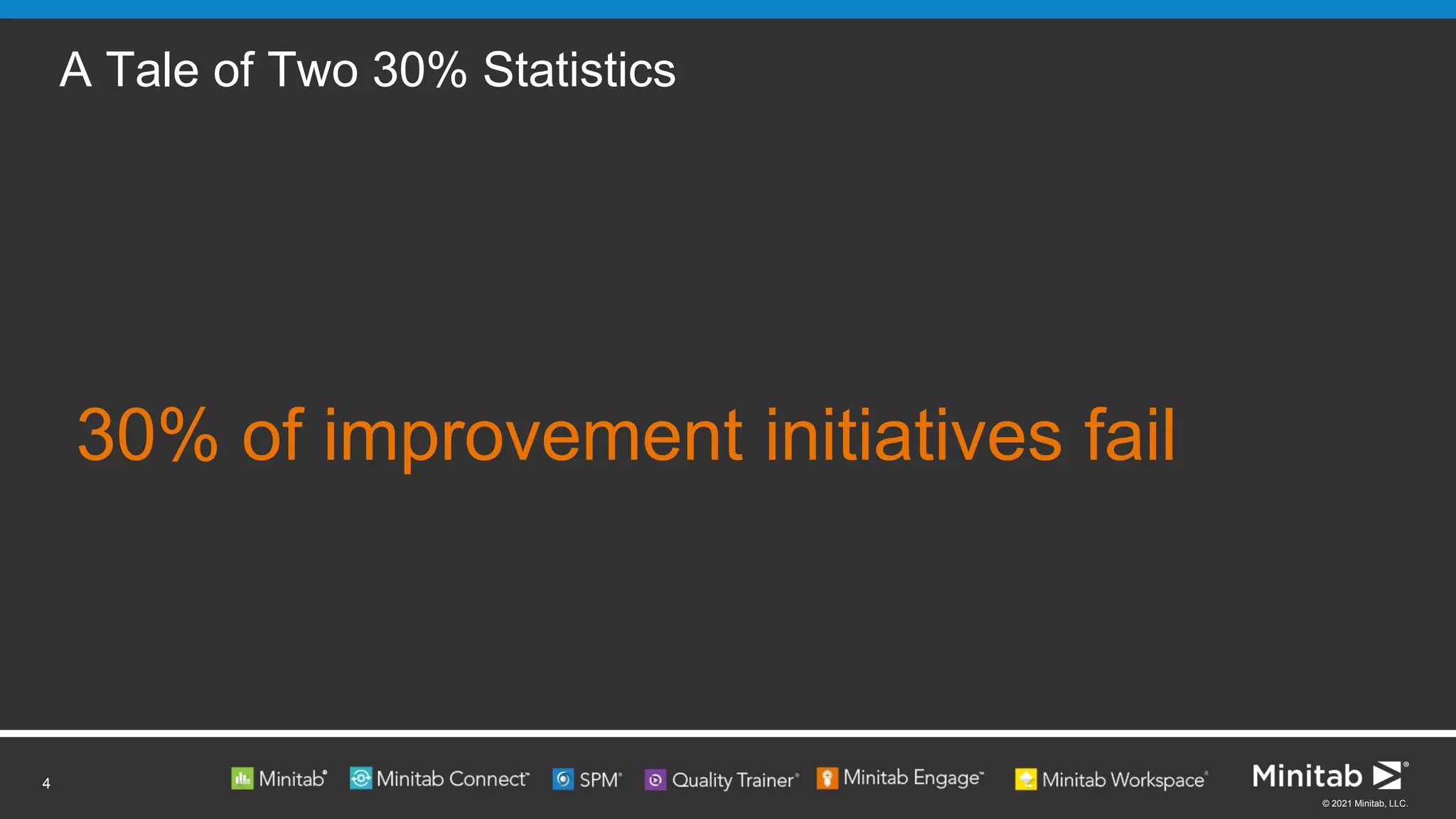 A Tale of Two 30% Statistics

30% of improvement initiatives fail

4

Minitab® Minitab Connect™ SPM® Quality Trainer® Minitab Engage™ Minitab Workspace®

Minitab®

© 2021 Minitab, LLC.